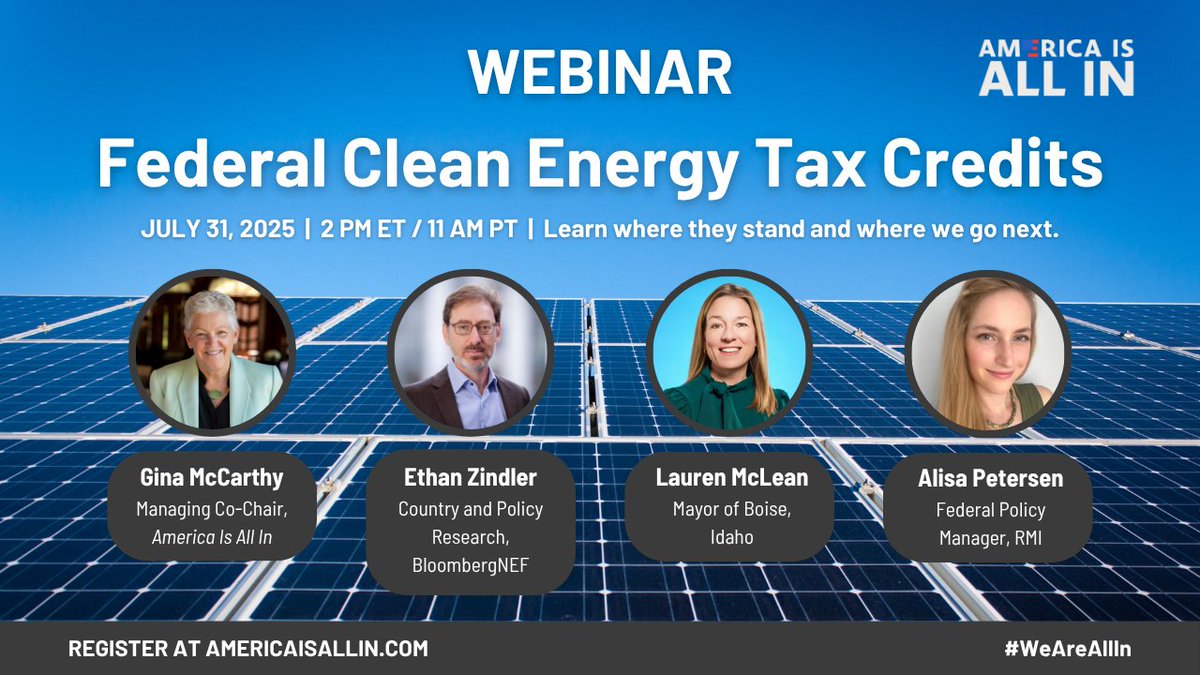 WEBINAR

AMERICA IS ALL IN

Federal Clean Energy Tax Credits

JULY 31, 2025 | 2 PM ET / 11 AM PT | Learn where they stand and where we go next.

Gina McCarthy
Managing Co-Chair, America Is All In

Ethan Zindler
Country and Policy Research, BloombergNEF

Lauren McLean
Mayor of Boise, Idaho

Alisa Petersen
Federal Policy Manager, RMI

REGISTER AT AMERICAISALLIN.COM

#WeAreAllIn